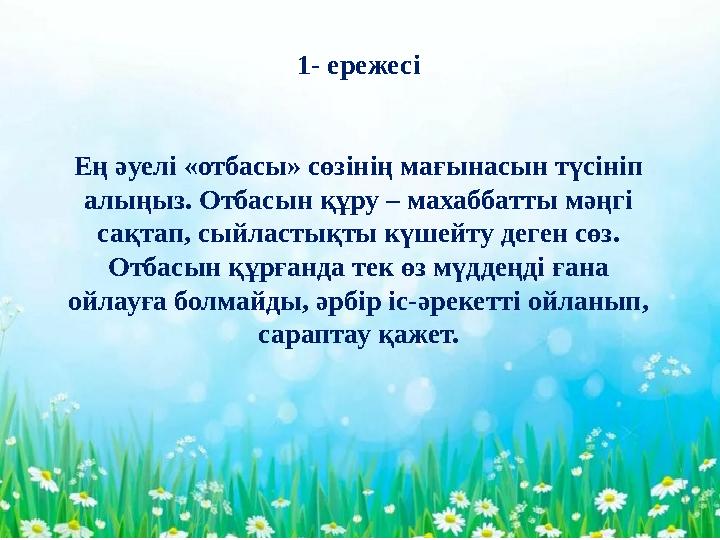 1- ережесі

Ең әуелі «отбасы» сөзінің мағынасын түсініп алыңыз. Отбасын құру – махаббатты мәңгі сақтап, сыйластықты күшейту деген сөз. Отбасын құрғанда тек өз мүддеңді ғана ойлауға болмайды, әрбір іс-әрекетті ойланып, сараптау қажет.